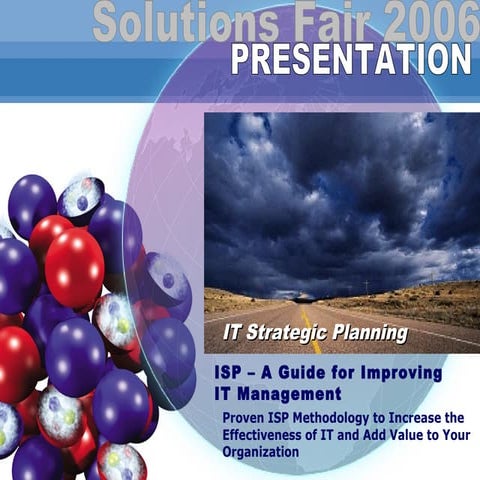 Solutions Fair 2006
PRESENTATION

IT Strategic Planning

ISP – A Guide for Improving IT Management

Proven ISP Methodology to Increase the Effectiveness of IT and Add Value to Your Organization